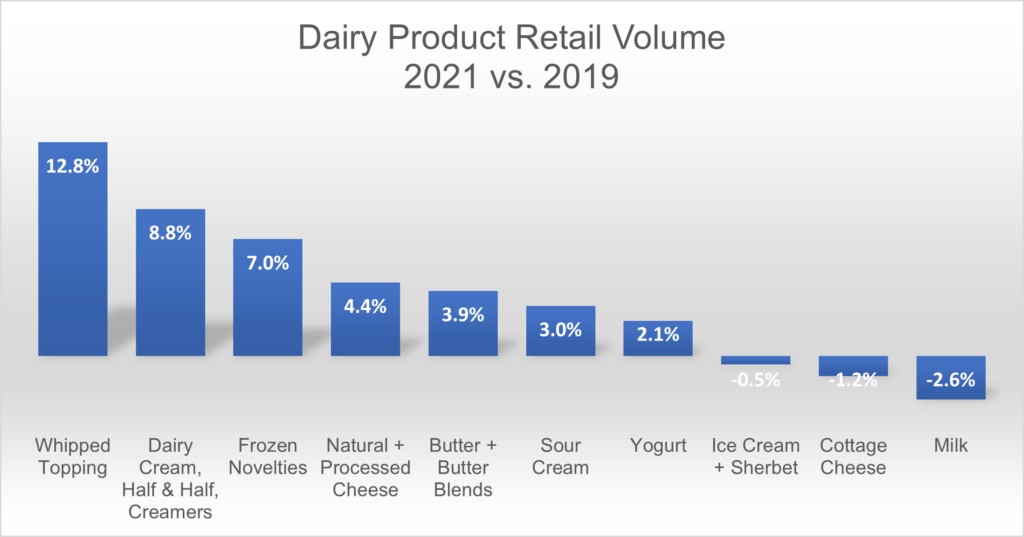 Dairy Product Retail Volume
2021 vs. 2019

12.8%
8.8%
7.0%
4.4%
3.9%
3.0%
2.1%
-0.5%
-1.2%
-2.6%

Whipped Topping
Dairy Cream, Half & Half, Creamers
Frozen Novelties
Natural + Processed Cheese
Butter + Butter Blends
Sour Cream
Yogurt
Ice Cream + Sherbet
Cottage Cheese
Milk